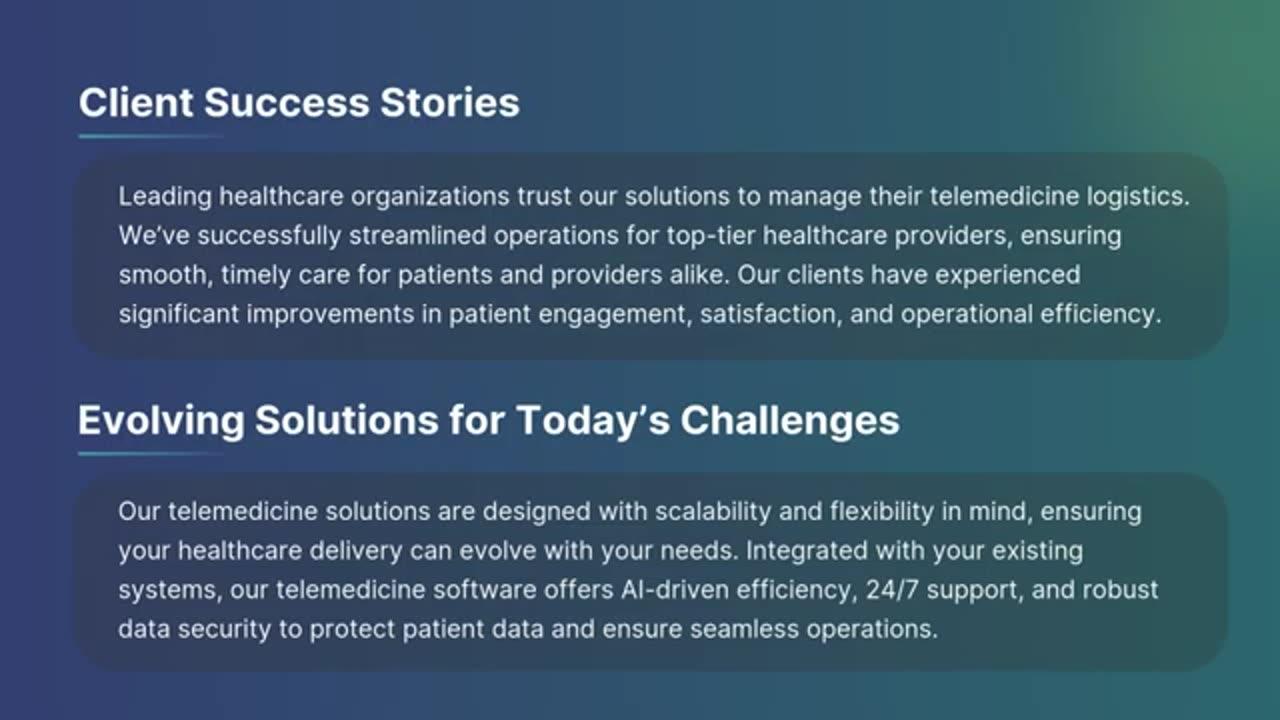 Client Success Stories

Leading healthcare organizations trust our solutions to manage their telemedicine logistics. We've successfully streamlined operations for top-tier healthcare providers, ensuring smooth, timely care for patients and providers alike. Our clients have experienced significant improvements in patient engagement, satisfaction, and operational efficiency.

Evolving Solutions for Today's Challenges

Our telemedicine solutions are designed with scalability and flexibility in mind, ensuring your healthcare delivery can evolve with your needs. Integrated with your existing systems, our telemedicine software offers AI-driven efficiency, 24/7 support, and robust data security to protect patient data and ensure seamless operations.